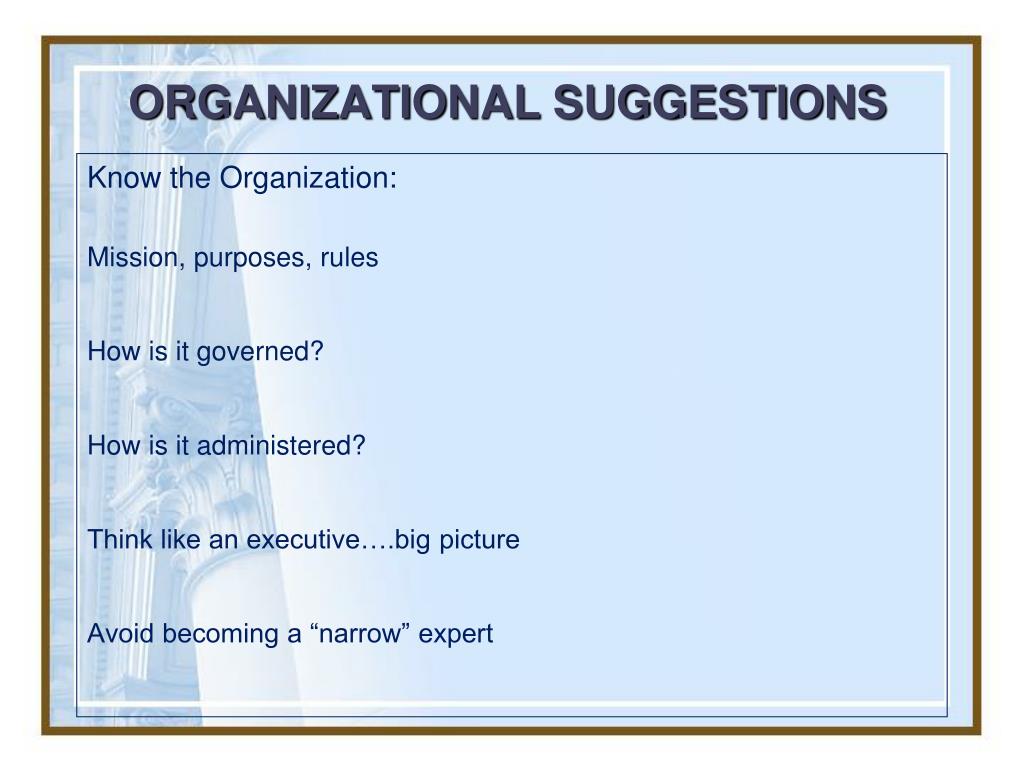 ORGANIZATIONAL SUGGESTIONS

Know the Organization:

Mission, purposes, rules

How is it governed?

How is it administered?

Think like an executive….big picture

Avoid becoming a “narrow” expert